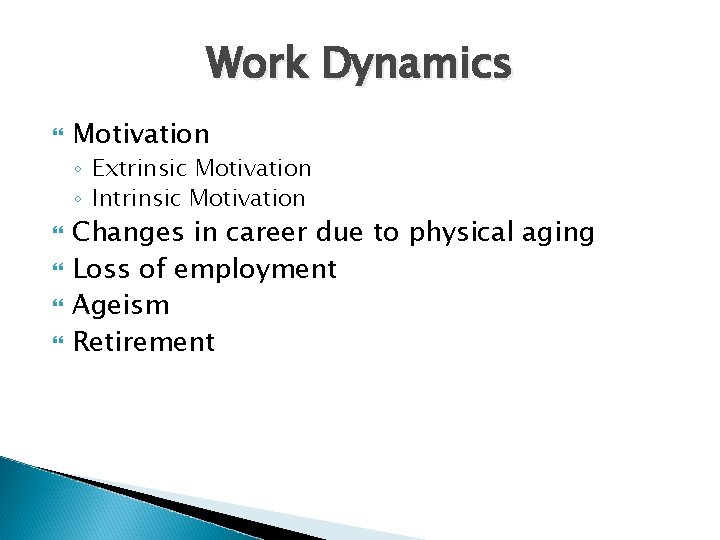 Work Dynamics

Motivation
◦ Extrinsic Motivation
◦ Intrinsic Motivation
Changes in career due to physical aging
Loss of employment
Ageism
Retirement